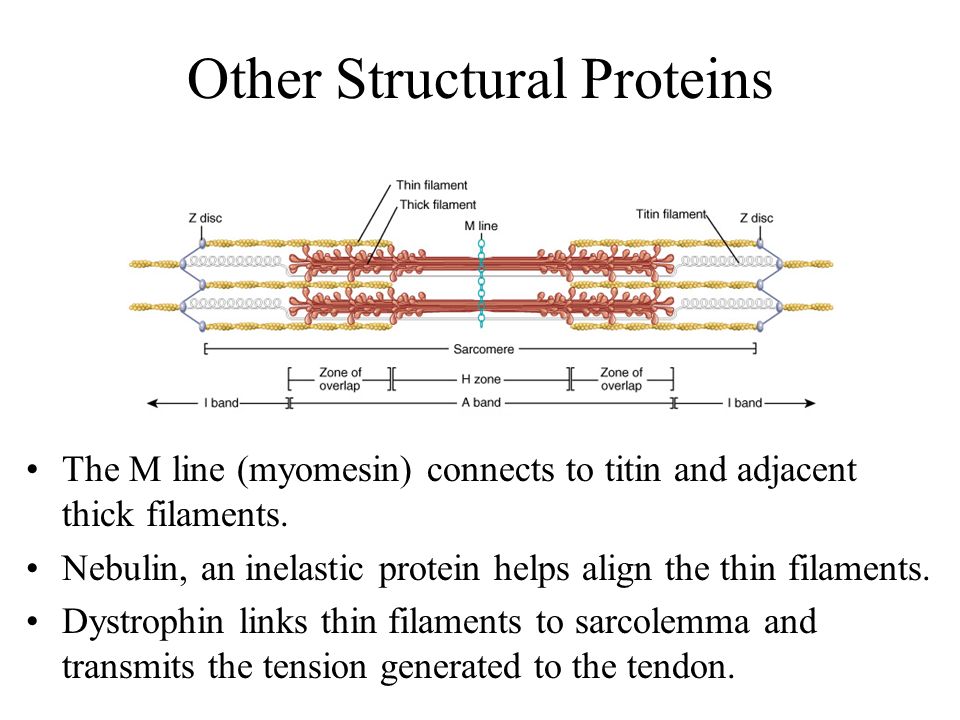 Other Structural Proteins

Thin filament
Thick filament
Z disc
M line
Titin filament
Z disc
Sarcomere
Zone of overlap
H zone
Zone of overlap
I band
A band
I band

• The M line (myomesin) connects to titin and adjacent thick filaments.
• Nebulin, an inelastic protein helps align the thin filaments.
• Dystrophin links thin filaments to sarcolemma and transmits the tension generated to the tendon.